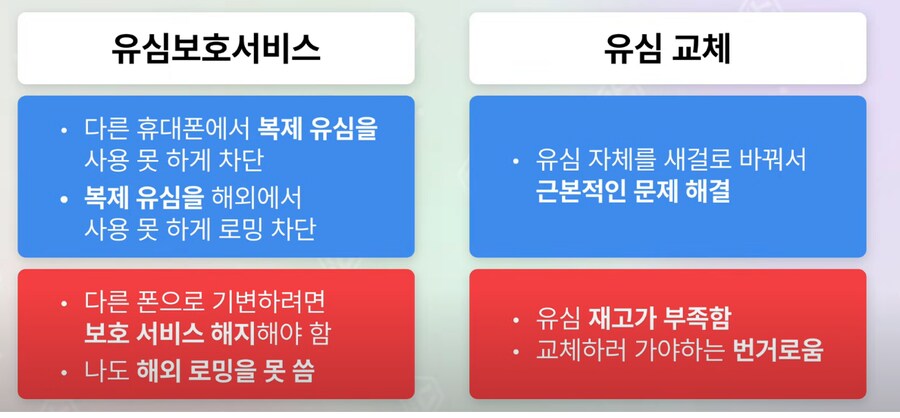 유심보호서비스

• 다른 휴대폰에서 복제 유심을 사용 못 하게 차단
• 복제 유심을 해외에서 사용 못 하게 로밍 차단

• 다른 폰으로 기변하려면 보호 서비스 해지해야 함
• 나도 해외 로밍을 못 씀

유심 교체

• 유심 자체를 새걸로 바꿔서 근본적인 문제 해결

• 유심 재고가 부족함
• 교체하러 가야하는 번거로움